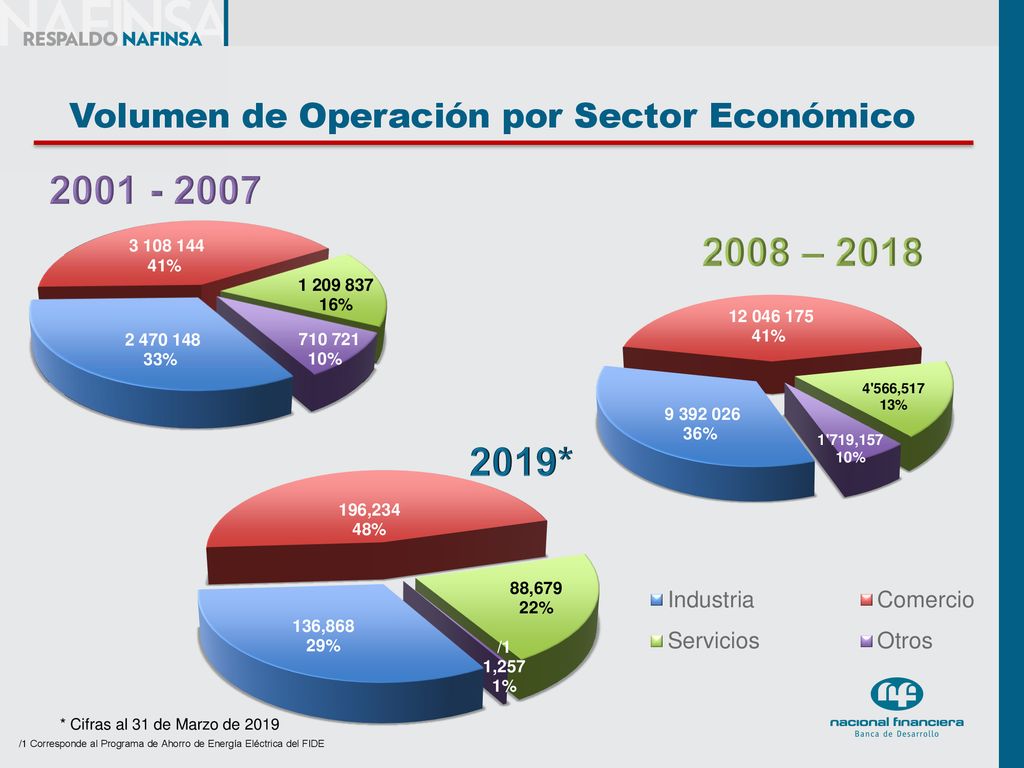 NAFINSA
RESPALDO NAFINSA

Volumen de Operación por Sector Económico

2001 - 2007

3 108 144
41%

1 209 837
16%

2 470 148
33%

710 721
10%

2008 – 2018

12 046 175
41%

4'566,517
13%

9 392 026
36%

1'719,157
10%

2019*

196,234
48%

88,679
22%

136,868
29%

/1
1,257
1%

Industria
Comercio
Servicios
Otros

* Cifras al 31 de Marzo de 2019

/1 Corresponde al Programa de Ahorro de Energía Eléctrica del FIDE

nacional financiera
Banca de Desarrollo